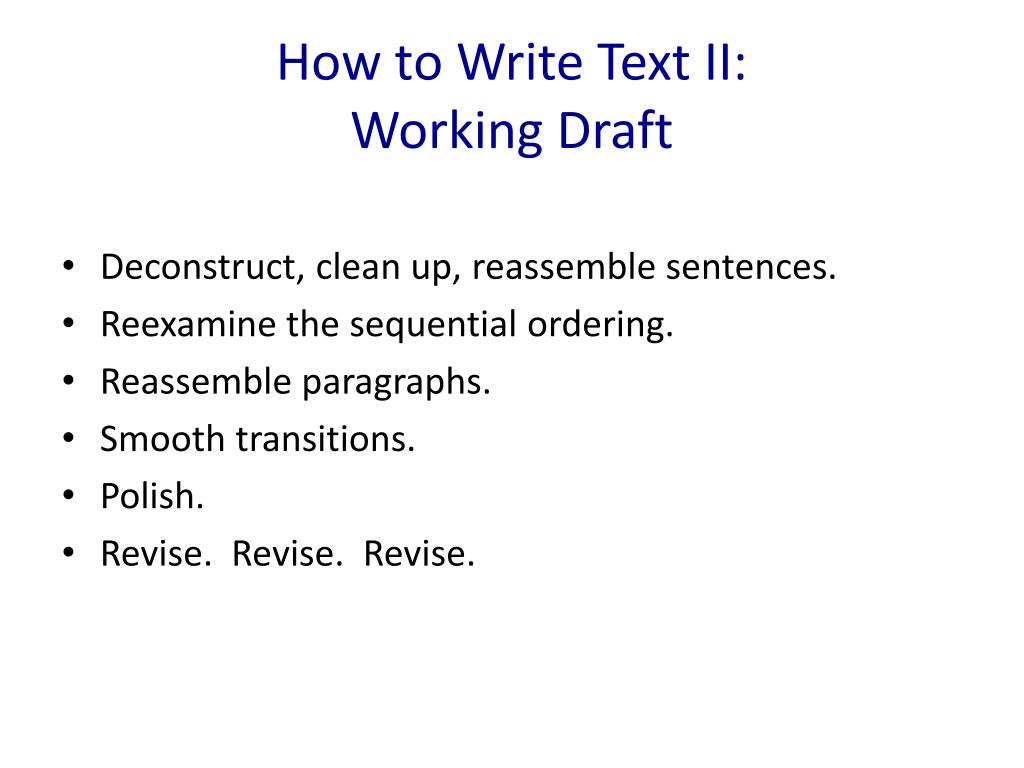 How to Write Text II:
Working Draft

• Deconstruct, clean up, reassemble sentences.
• Reexamine the sequential ordering.
• Reassemble paragraphs.
• Smooth transitions.
• Polish.
• Revise. Revise. Revise.